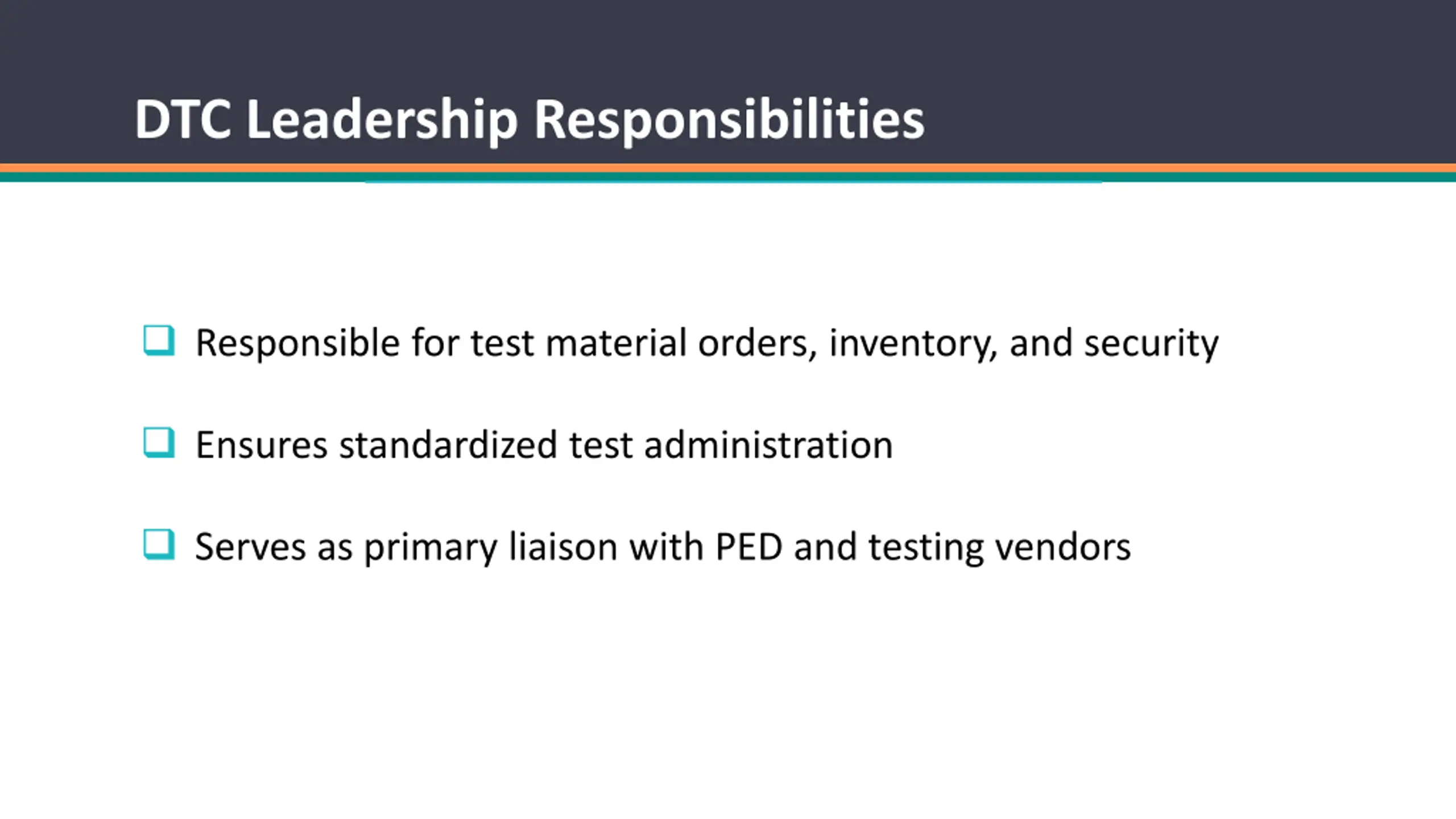 DTC Leadership Responsibilities

❑ Responsible for test material orders, inventory, and security

❑ Ensures standardized test administration

❑ Serves as primary liaison with PED and testing vendors